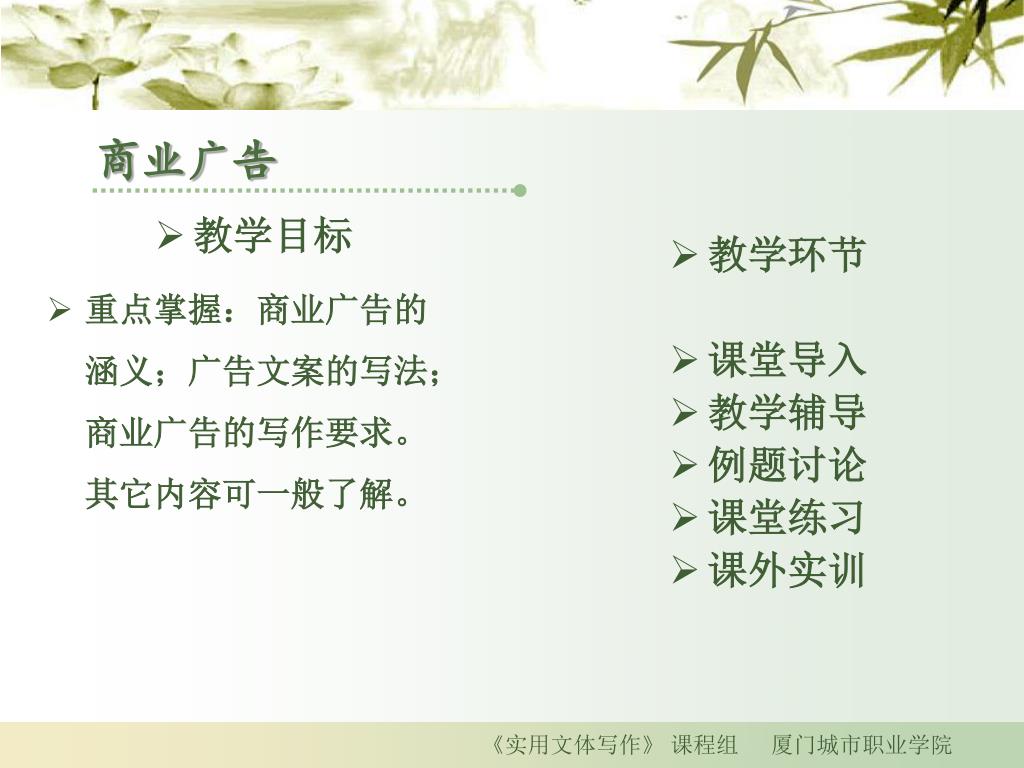 商业广告

➢ 教学目标

➢ 重点掌握：商业广告的涵义；广告文案的写法；商业广告的写作要求。其它内容可一般了解。

➢ 教学环节

➢ 课堂导入
➢ 教学辅导
➢ 例题讨论
➢ 课堂练习
➢ 课外实训

《实用文体写作》 课程组　厦门城市职业学院